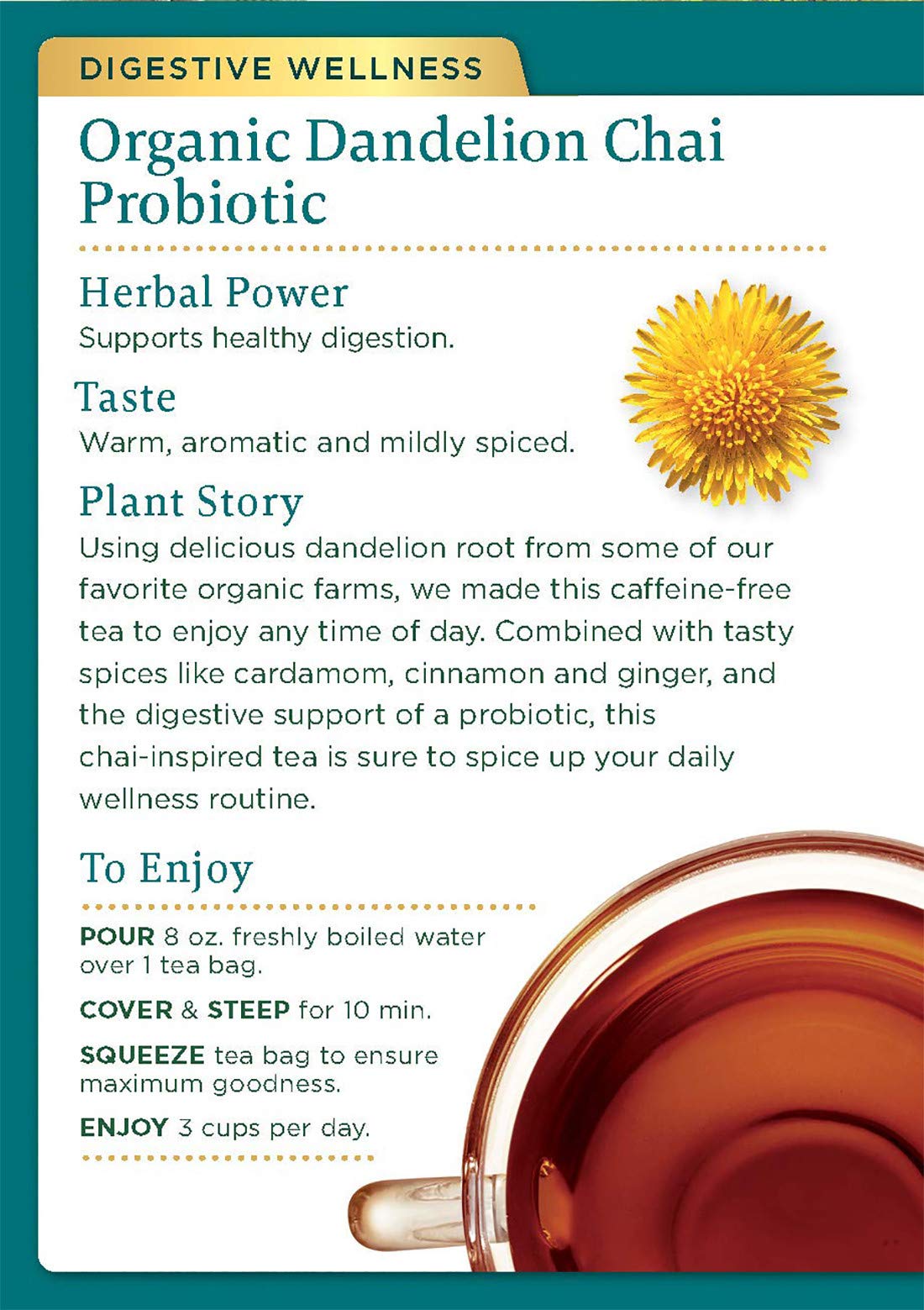 DIGESTIVE WELLNESS

Organic Dandelion Chai Probiotic

Herbal Power
Supports healthy digestion.

Taste
Warm, aromatic and mildly spiced.

Plant Story
Using delicious dandelion root from some of our favorite organic farms, we made this caffeine-free tea to enjoy any time of day. Combined with tasty spices like cardamom, cinnamon and ginger, and the digestive support of a probiotic, this chai-inspired tea is sure to spice up your daily wellness routine.

To Enjoy

POUR 8 oz. freshly boiled water over 1 tea bag.

COVER & STEEP for 10 min.

SQUEEZE tea bag to ensure maximum goodness.

ENJOY 3 cups per day.